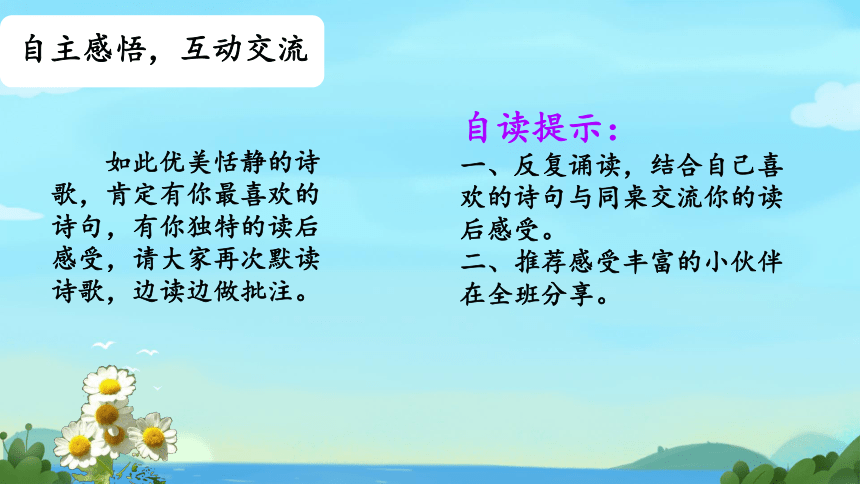 自主感悟，互动交流

如此优美恬静的诗歌，肯定有你最喜欢的诗句，有你独特的读后感受，请大家再次默读诗歌，边读边做批注。

自读提示：

一、反复诵读，结合自己喜欢的诗句与同桌交流你的读后感受。

二、推荐感受丰富的小伙伴在全班分享。